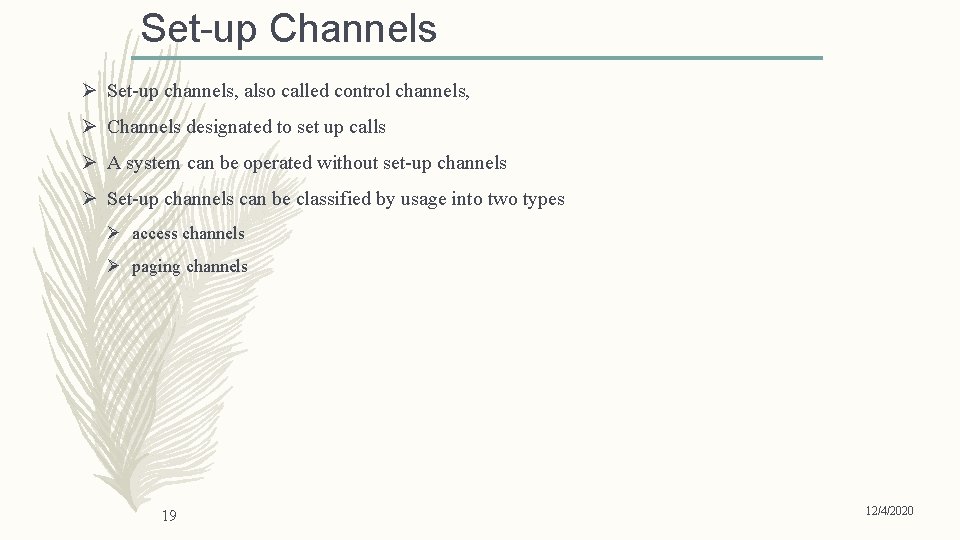 Set-up Channels

➢ Set-up channels, also called control channels,

➢ Channels designated to set up calls

➢ A system can be operated without set-up channels

➢ Set-up channels can be classified by usage into two types

➢ access channels

➢ paging channels

19

12/4/2020